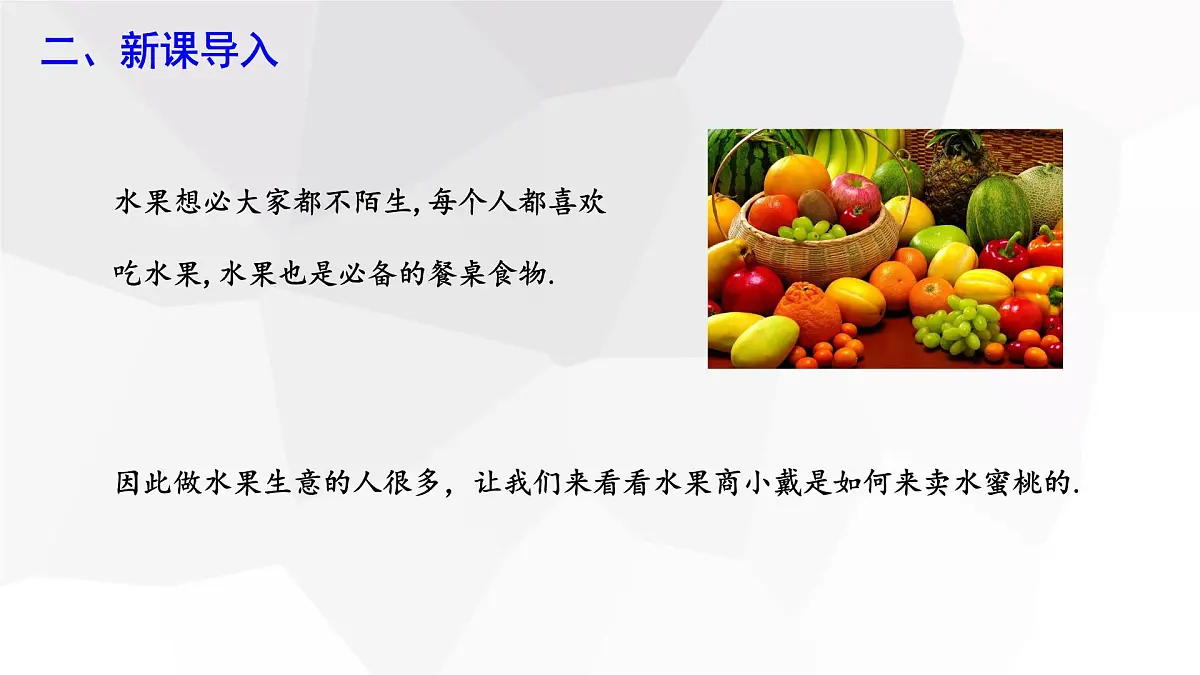 二、新课导入

水果想必大家都不陌生, 每个人都喜欢吃水果, 水果也是必备的餐桌食物.

因此做水果生意的人很多，让我们来看看水果商小戴是如何来卖水蜜桃的.